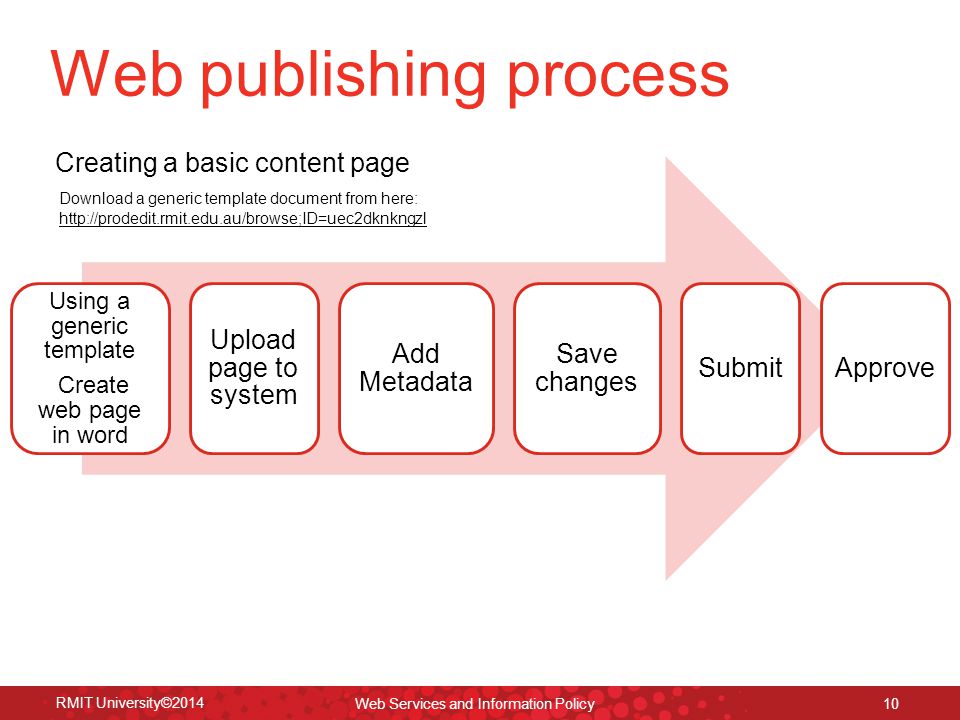 Web publishing process

Creating a basic content page

Download a generic template document from here:
http://prodedit.rmit.edu.au/browse;ID=uec2dknkngzl

Using a generic template

Create web page in word

Upload page to system

Add Metadata

Save changes

Submit

Approve

RMIT University©2014

Web Services and Information Policy

10